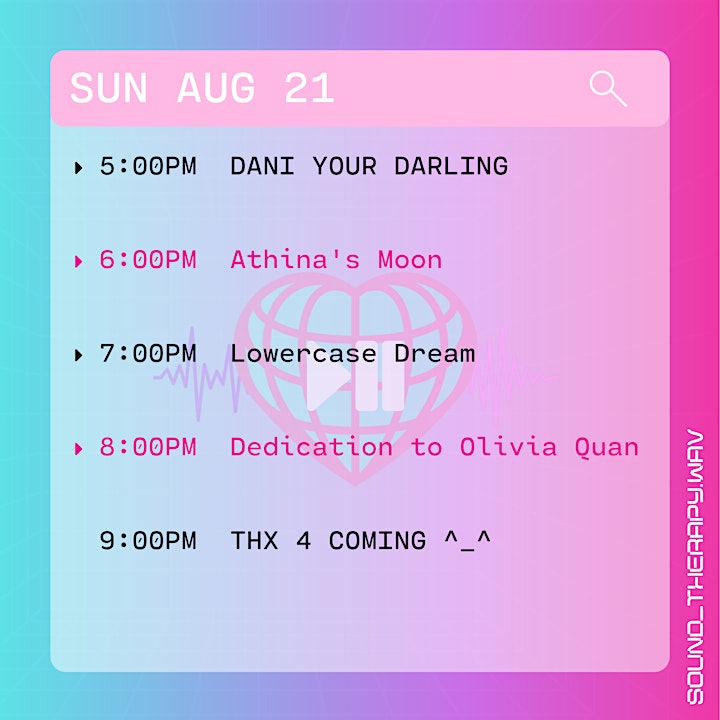 SUN AUG 21

5:00PM DANI YOUR DARLING

6:00PM Athina's Moon

7:00PM Lowercase Dream

8:00PM Dedication to Olivia Quan

9:00PM THX 4 COMING ^_^

SOUND_THERAPY.WAV